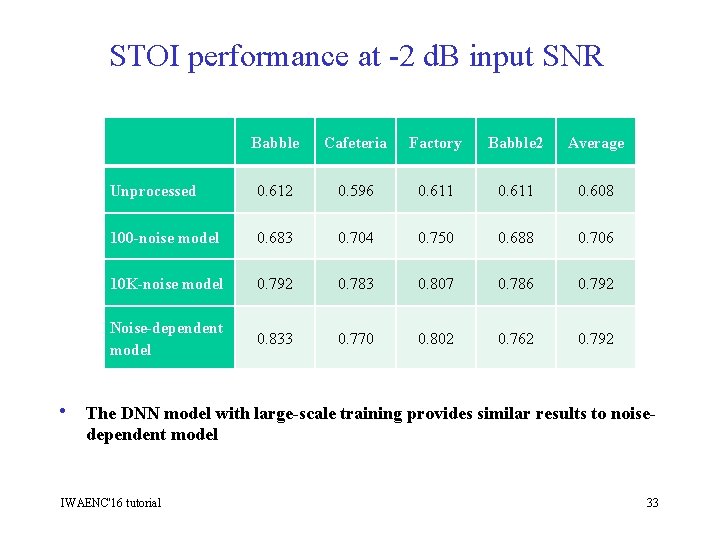 STOI performance at -2 dB input SNR

|  | Babble | Cafeteria | Factory | Babble2 | Average |
|---|---|---|---|---|---|
| Unprocessed | 0.612 | 0.596 | 0.611 | 0.611 | 0.608 |
| 100-noise model | 0.683 | 0.704 | 0.750 | 0.688 | 0.706 |
| 10K-noise model | 0.792 | 0.783 | 0.807 | 0.786 | 0.792 |
| Noise-dependent model | 0.833 | 0.770 | 0.802 | 0.762 | 0.792 |

• The DNN model with large-scale training provides similar results to noise-dependent model

IWAENC'16 tutorial

33